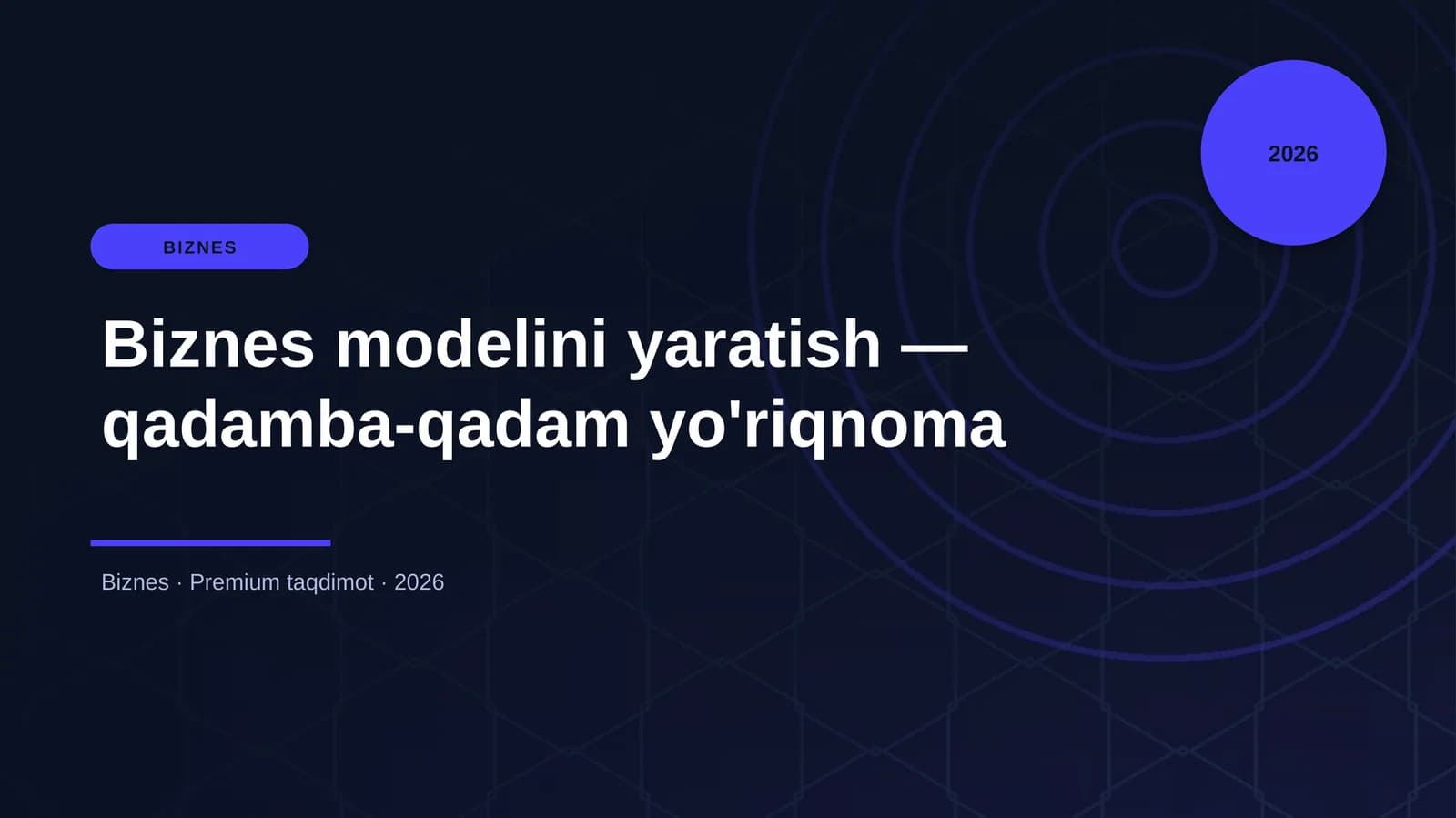 2026

BIZNES

Biznes modelini yaratish — qadamba-qadam yo'riqnoma

Biznes · Premium taqdimot · 2026